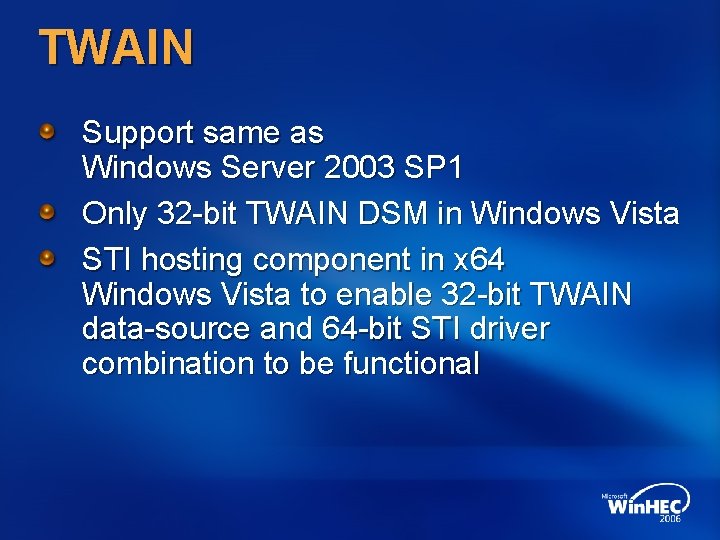 TWAIN

Support same as Windows Server 2003 SP1

Only 32-bit TWAIN DSM in Windows Vista

STI hosting component in x64 Windows Vista to enable 32-bit TWAIN data-source and 64-bit STI driver combination to be functional

Microsoft
WinHEC
2006